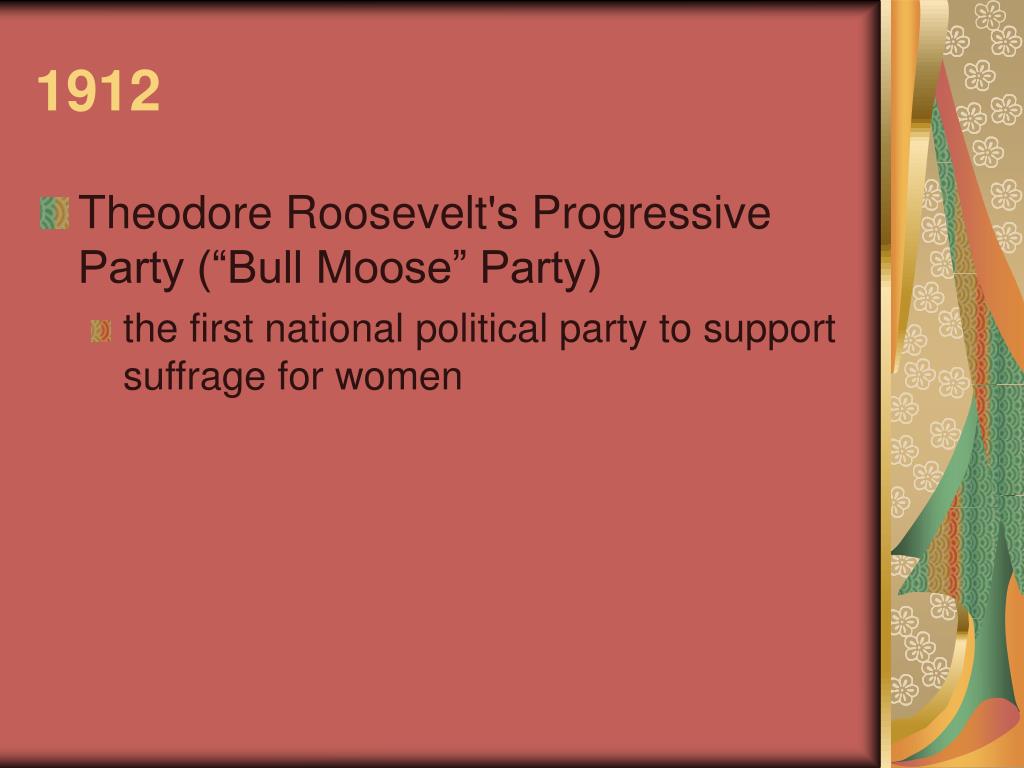 1912

Theodore Roosevelt's Progressive Party (“Bull Moose” Party)

the first national political party to support suffrage for women